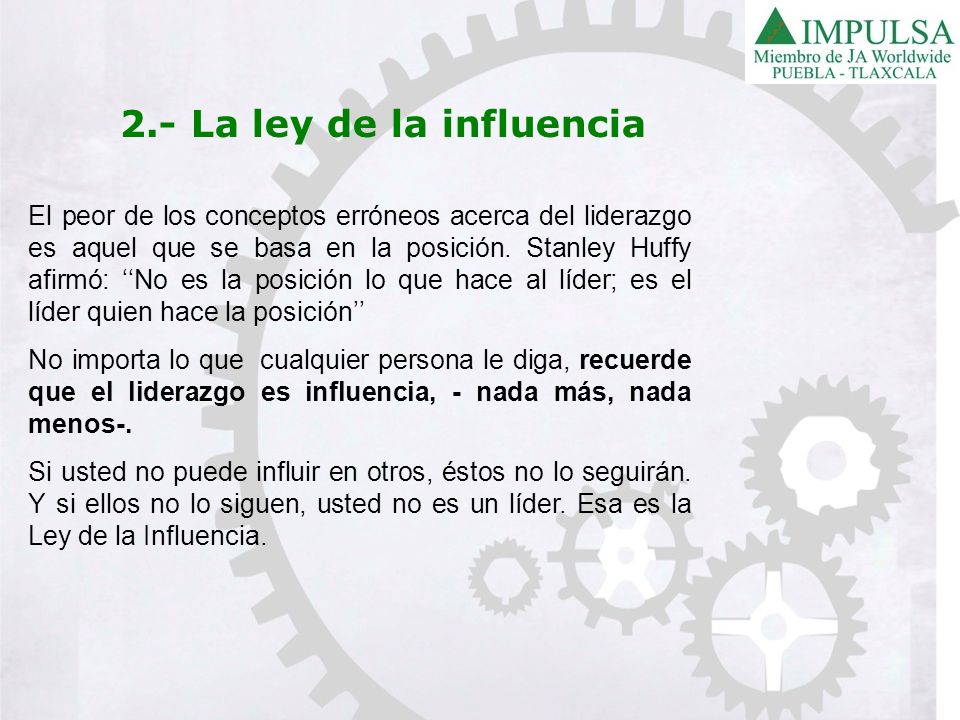 IMPULSA
Miembro de JA Worldwide
PUEBLA - TLAXCALA

2.- La ley de la influencia

El peor de los conceptos erróneos acerca del liderazgo es aquel que se basa en la posición. Stanley Huffy afirmó: ‘‘No es la posición lo que hace al líder; es el líder quien hace la posición’’

No importa lo que cualquier persona le diga, recuerde que el liderazgo es influencia, - nada más, nada menos-.

Si usted no puede influir en otros, éstos no lo seguirán. Y si ellos no lo siguen, usted no es un líder. Esa es la Ley de la Influencia.